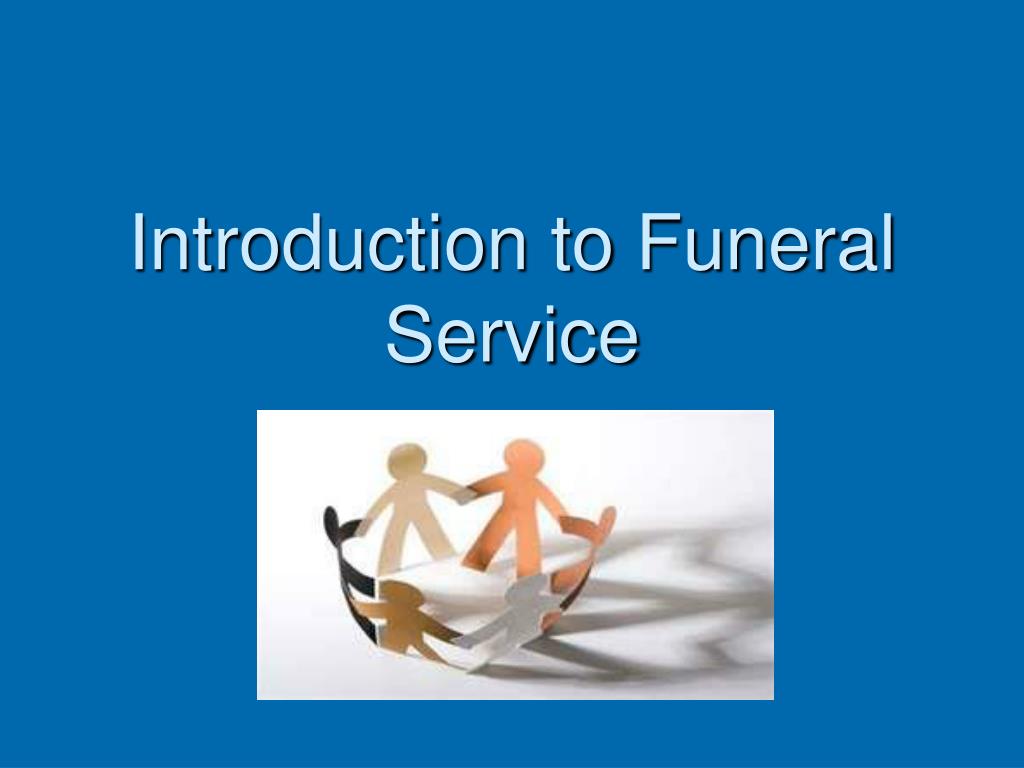 Introduction to Funeral Service